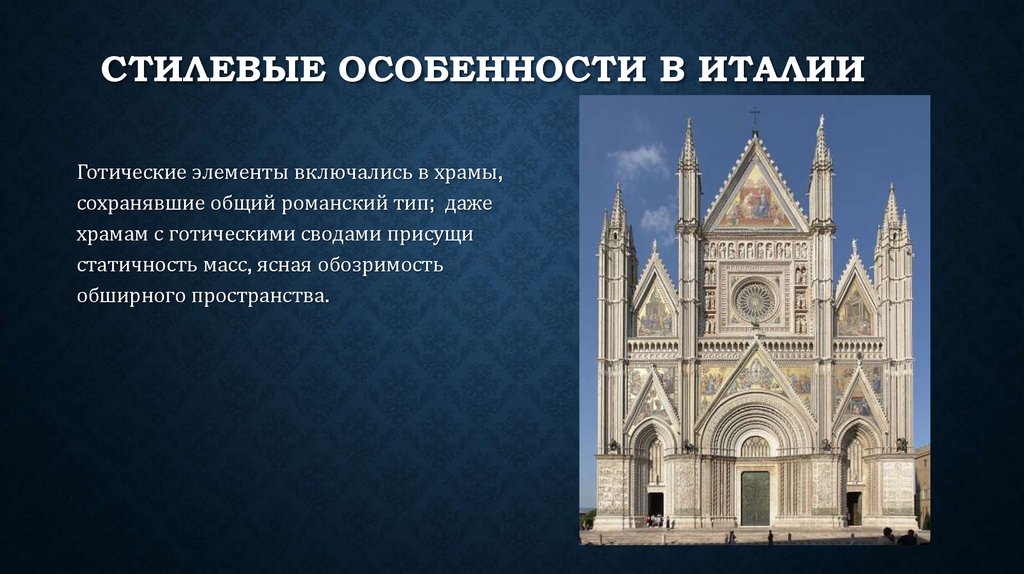 СТИЛЕВЫЕ ОСОБЕННОСТИ В ИТАЛИИ

Готические элементы включались в храмы, сохранявшие общий романский тип; даже храмам с готическими сводами присущи статичность масс, ясная обозримость обширного пространства.